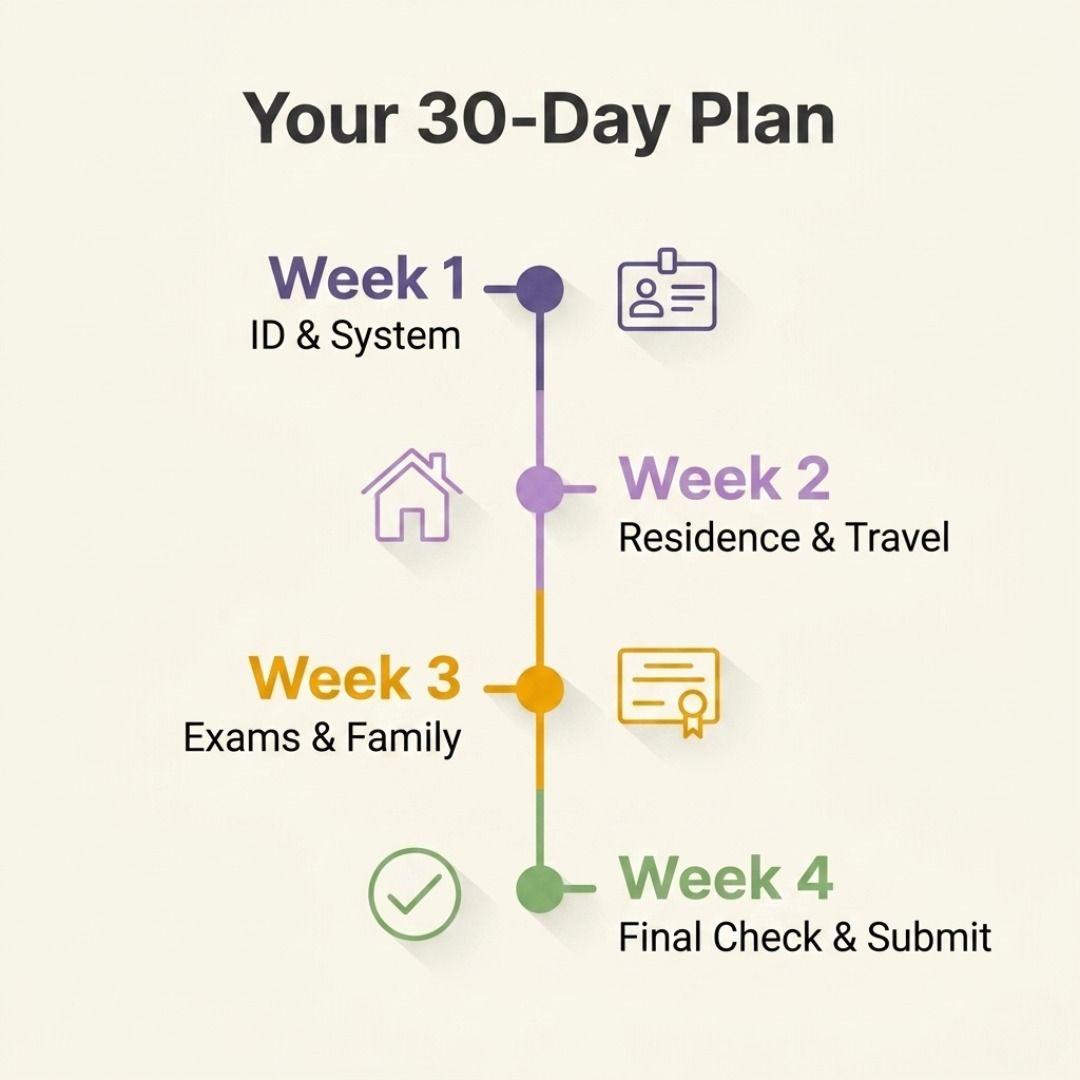 Your 30-Day Plan

Week 1
ID & System

Week 2
Residence & Travel

Week 3
Exams & Family

Week 4
Final Check & Submit